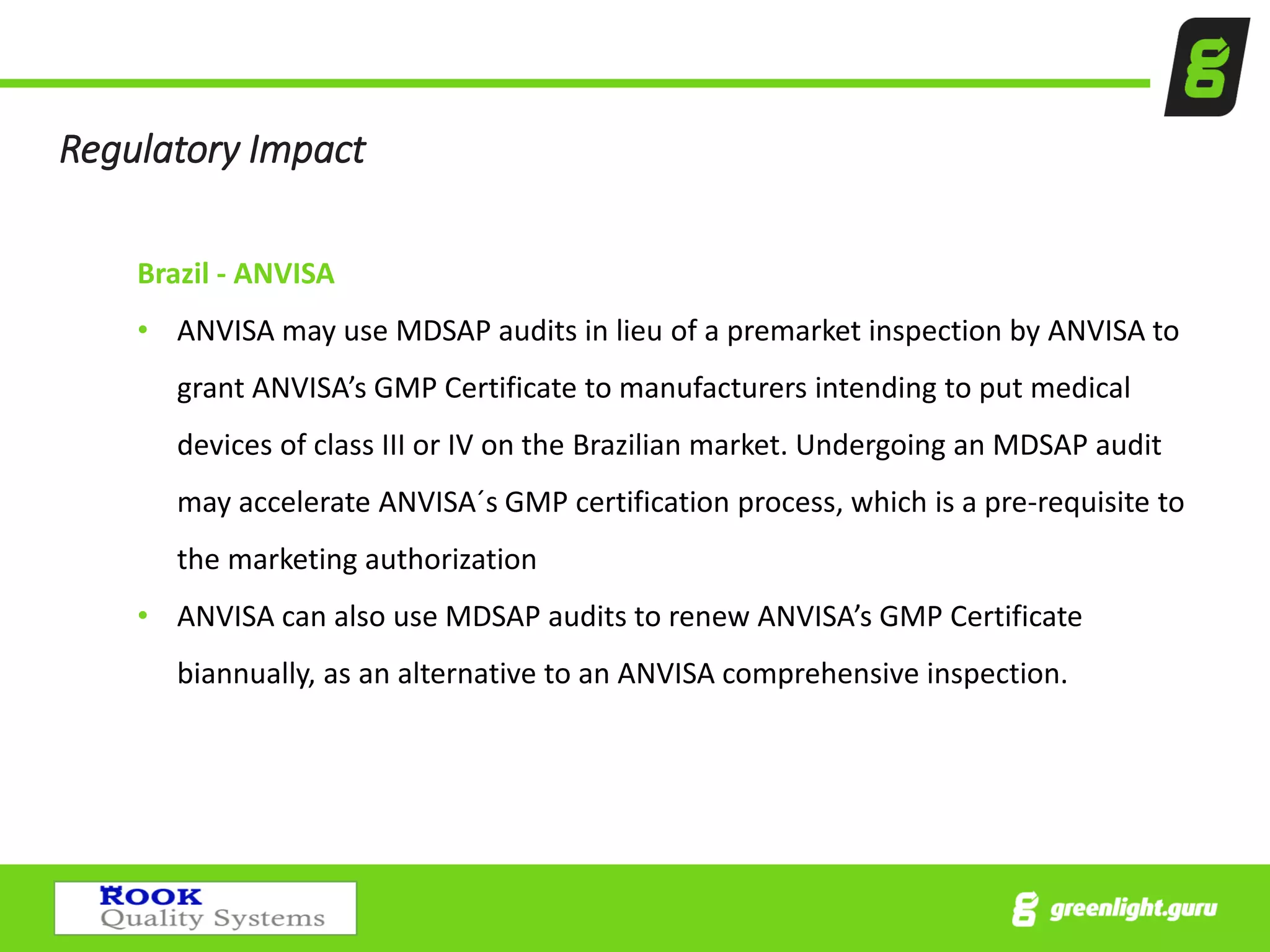 Regulatory Impact

Brazil - ANVISA

• ANVISA may use MDSAP audits in lieu of a premarket inspection by ANVISA to grant ANVISA's GMP Certificate to manufacturers intending to put medical devices of class III or IV on the Brazilian market. Undergoing an MDSAP audit may accelerate ANVISA´s GMP certification process, which is a pre-requisite to the marketing authorization

• ANVISA can also use MDSAP audits to renew ANVISA's GMP Certificate biannually, as an alternative to an ANVISA comprehensive inspection.

ROOK Quality Systems

greenlight.guru